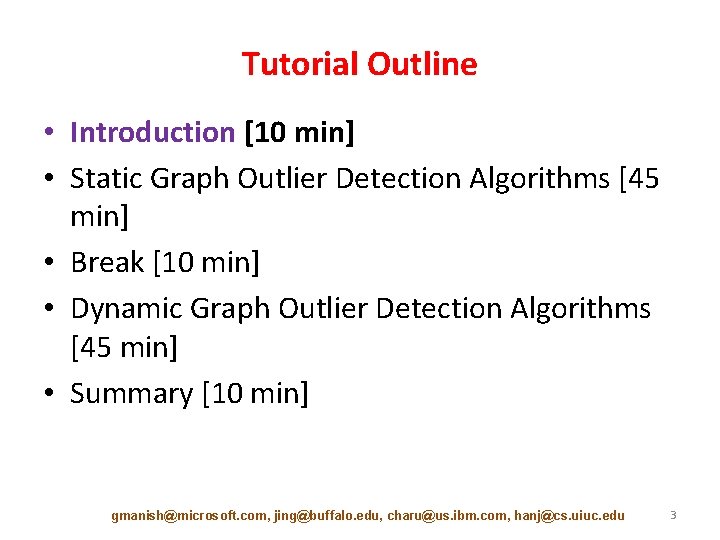 Tutorial Outline

• Introduction [10 min]
• Static Graph Outlier Detection Algorithms [45 min]
• Break [10 min]
• Dynamic Graph Outlier Detection Algorithms [45 min]
• Summary [10 min]

gmanish@microsoft.com, jing@buffalo.edu, charu@us.ibm.com, hanj@cs.uiuc.edu 3